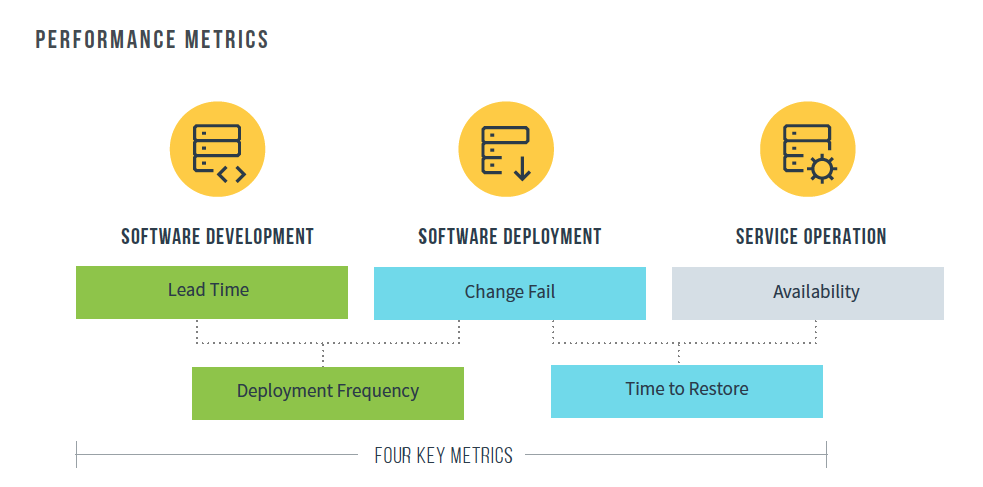 PERFORMANCE METRICS

SOFTWARE DEVELOPMENT

SOFTWARE DEPLOYMENT

SERVICE OPERATION

Lead Time

Change Fail

Availability

Deployment Frequency

Time to Restore

FOUR KEY METRICS